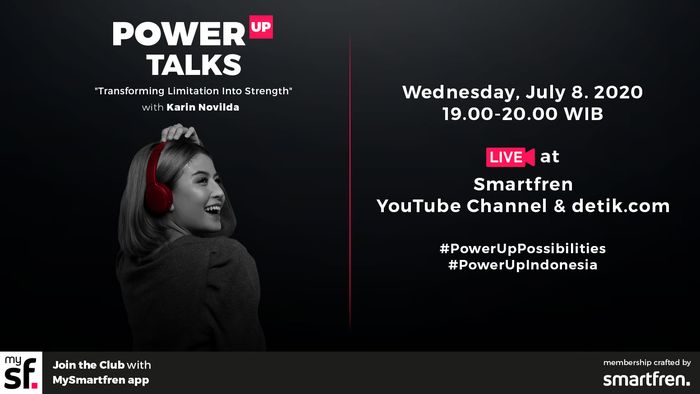 POWER UP
TALKS

"Transforming Limitation Into Strength"
with Karin Novilda

Wednesday, July 8. 2020
19.00-20.00 WIB

LIVE at
Smartfren
YouTube Channel & detik.com

#PowerUpPossibilities
#PowerUpIndonesia

my sf.

Join the Club with
MySmartfren app

membership crafted by
smartfren.